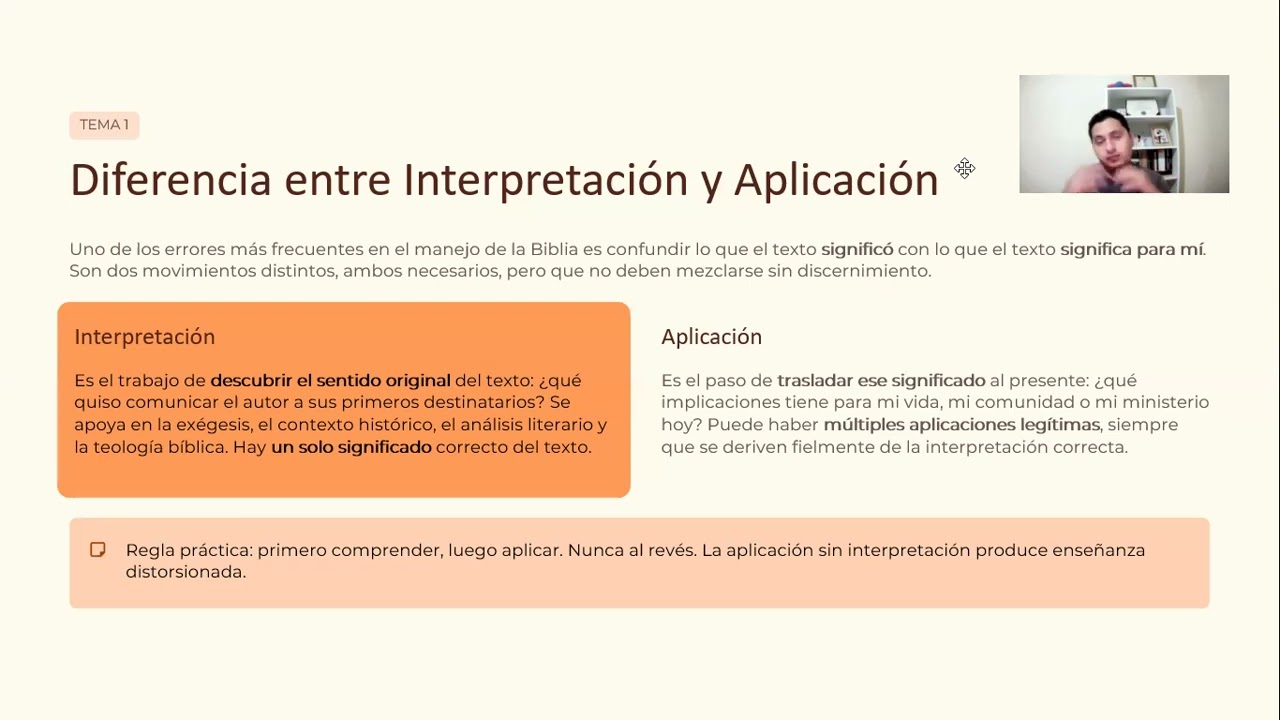 TEMA 1

Diferencia entre Interpretación y Aplicación

Uno de los errores más frecuentes en el manejo de la Biblia es confundir lo que el texto significó con lo que el texto significa para mí. Son dos movimientos distintos, ambos necesarios, pero que no deben mezclarse sin discernimiento.

Interpretación

Es el trabajo de descubrir el sentido original del texto: ¿qué quiso comunicar el autor a sus primeros destinatarios? Se apoya en la exégesis, el contexto histórico, el análisis literario y la teología bíblica. Hay un solo significado correcto del texto.

Aplicación

Es el paso de trasladar ese significado al presente: ¿qué implicaciones tiene para mi vida, mi comunidad o mi ministerio hoy? Puede haber múltiples aplicaciones legítimas, siempre que se deriven fielmente de la interpretación correcta.

Regla práctica: primero comprender, luego aplicar. Nunca al revés. La aplicación sin interpretación produce enseñanza distorsionada.